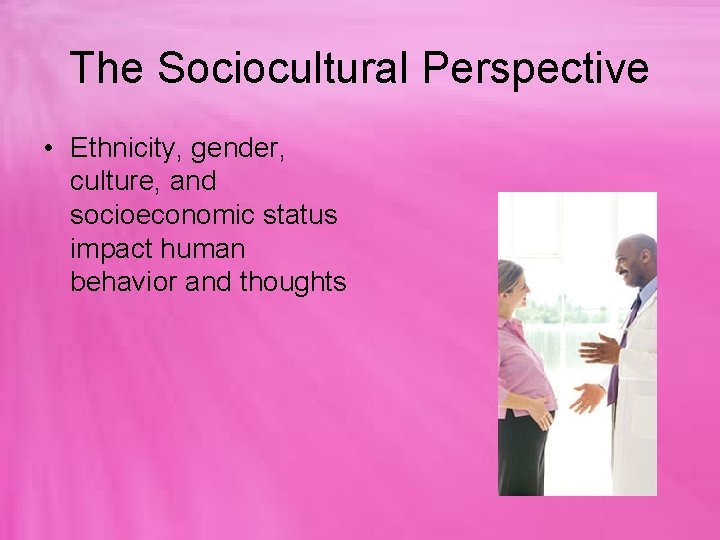 The Sociocultural Perspective

• Ethnicity, gender, culture, and socioeconomic status impact human behavior and thoughts